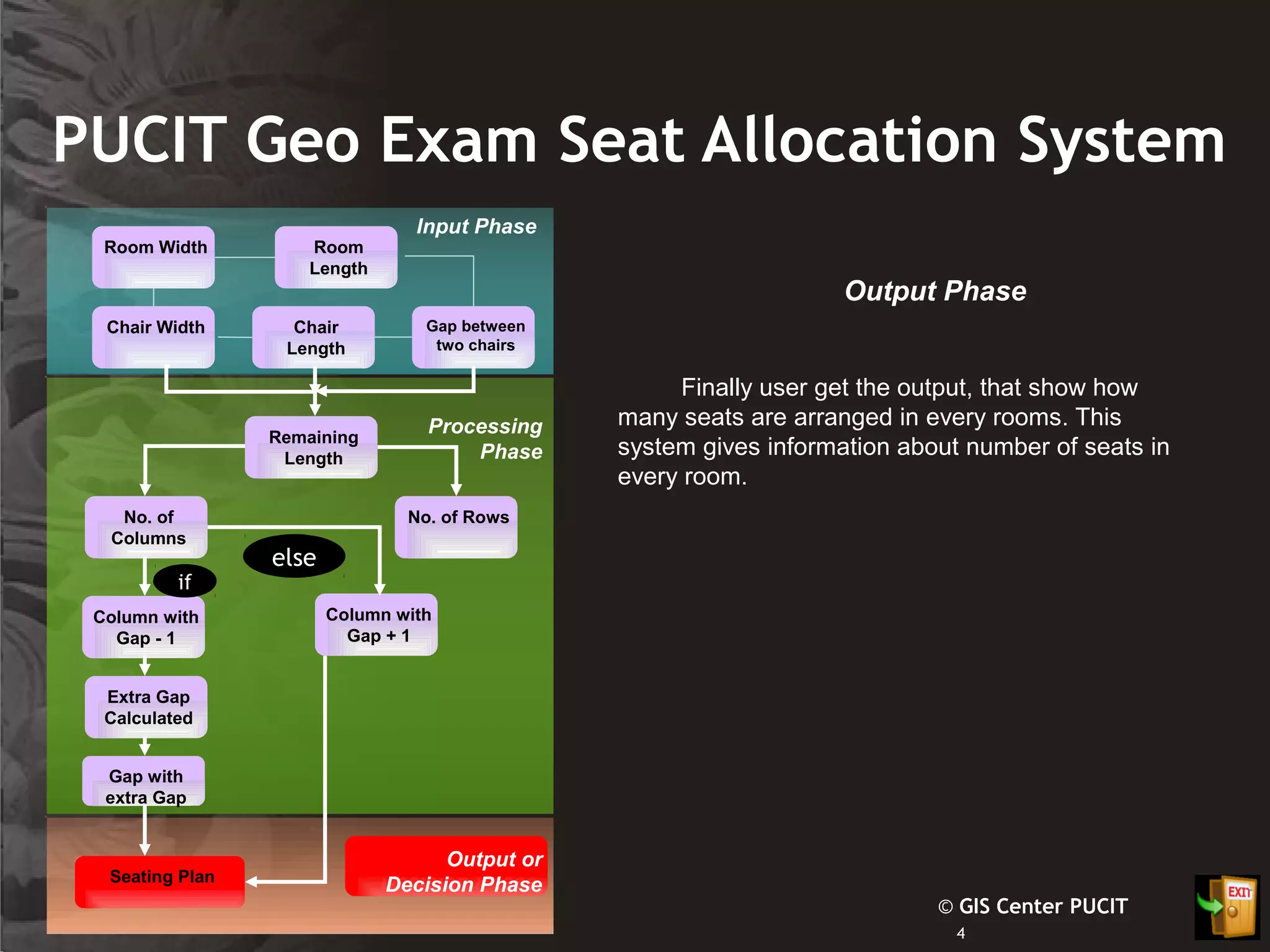 PUCIT Geo Exam Seat Allocation System

Input Phase

Room Width

Room Length

Chair Width

Chair Length

Gap between two chairs

Remaining Length

Processing Phase

No. of Columns

No. of Rows

else

if

Column with Gap - 1

Column with Gap + 1

Extra Gap Calculated

Gap with extra Gap

Seating Plan

Output or Decision Phase

Output Phase

Finally user get the output, that show how many seats are arranged in every rooms. This system gives information about number of seats in every room.

© GIS Center PUCIT

4

EXIT